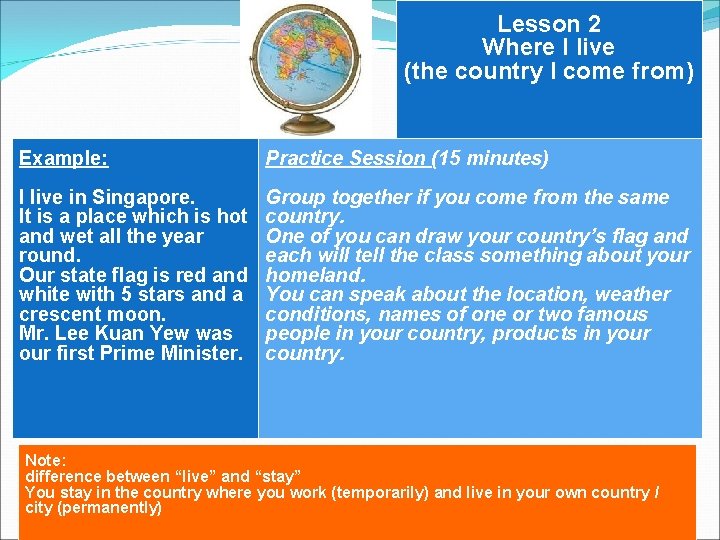 Lesson 2
Where I live
(the country I come from)

Example:

I live in Singapore.
It is a place which is hot and wet all the year round.
Our state flag is red and white with 5 stars and a crescent moon.
Mr. Lee Kuan Yew was our first Prime Minister.

Practice Session (15 minutes)

Group together if you come from the same country.
One of you can draw your country's flag and each will tell the class something about your homeland.
You can speak about the location, weather conditions, names of one or two famous people in your country, products in your country.

Note:
difference between "live" and "stay"
You stay in the country where you work (temporarily) and live in your own country / city (permanently)